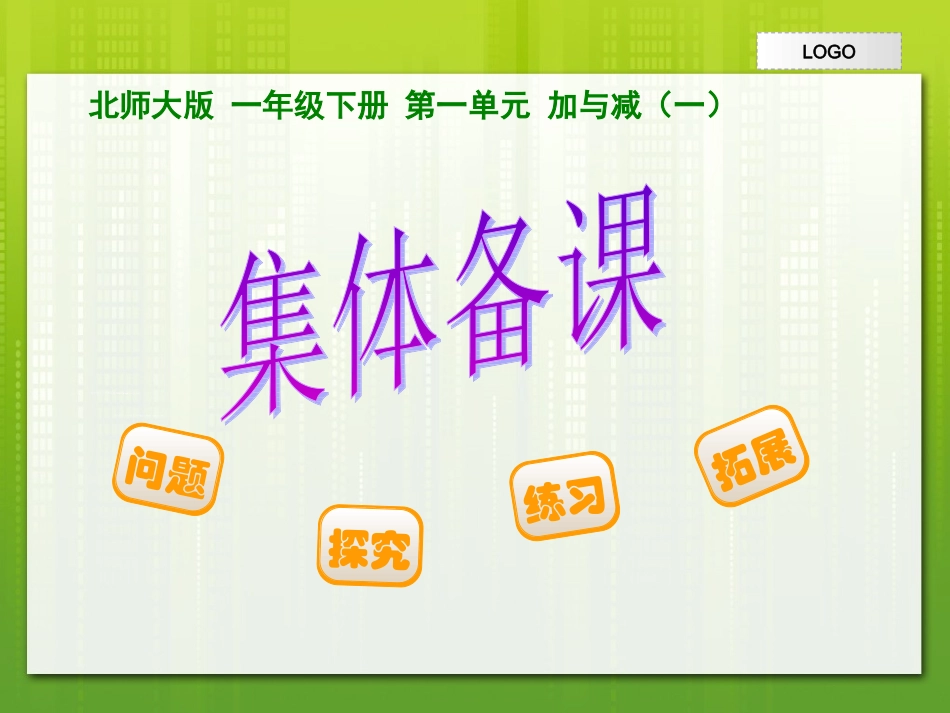 LOGO

北师大版 一年级下册 第一单元 加与减（一）

集体备课

问题

探究

练习

拓展